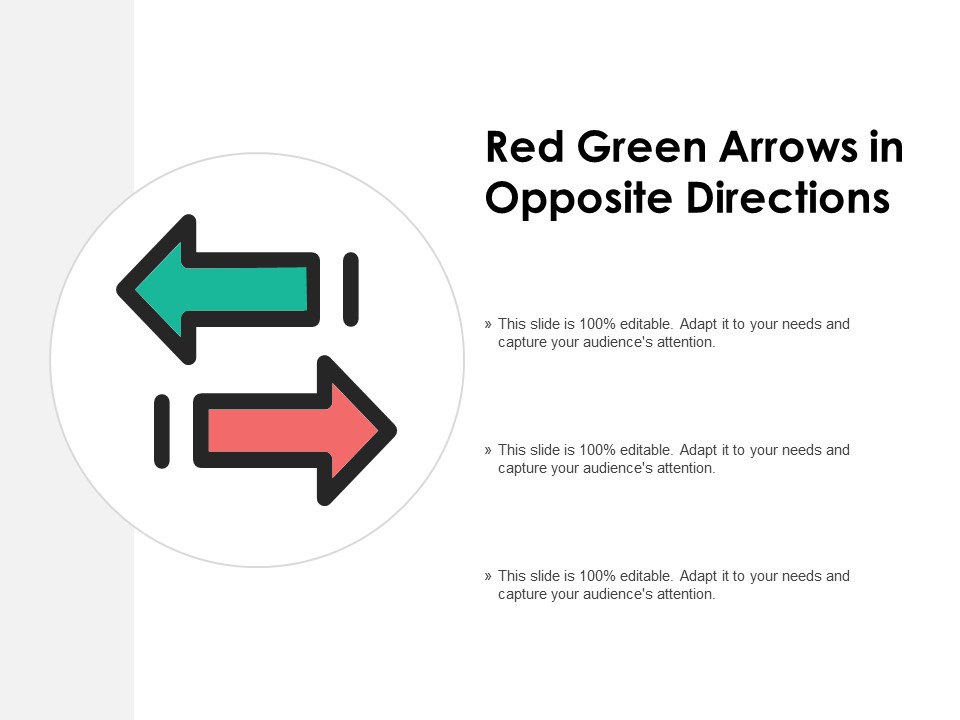 Red Green Arrows in Opposite Directions

» This slide is 100% editable. Adapt it to your needs and capture your audience's attention.

» This slide is 100% editable. Adapt it to your needs and capture your audience's attention.

» This slide is 100% editable. Adapt it to your needs and capture your audience's attention.